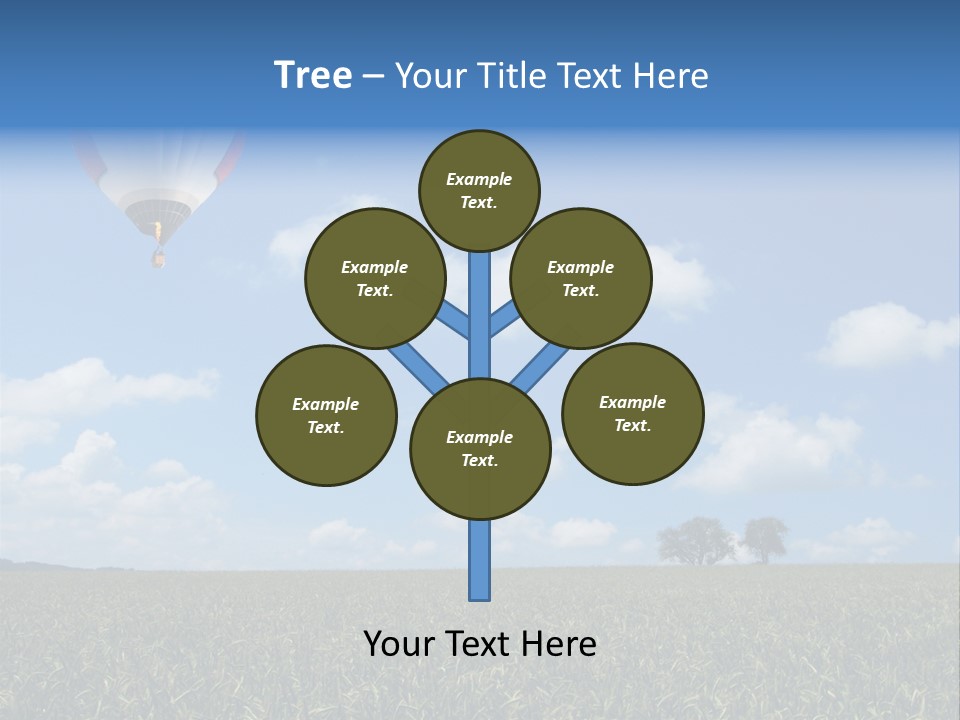 Tree – Your Title Text Here

Example Text.

Example Text.

Example Text.

Example Text.

Example Text.

Example Text.

Your Text Here